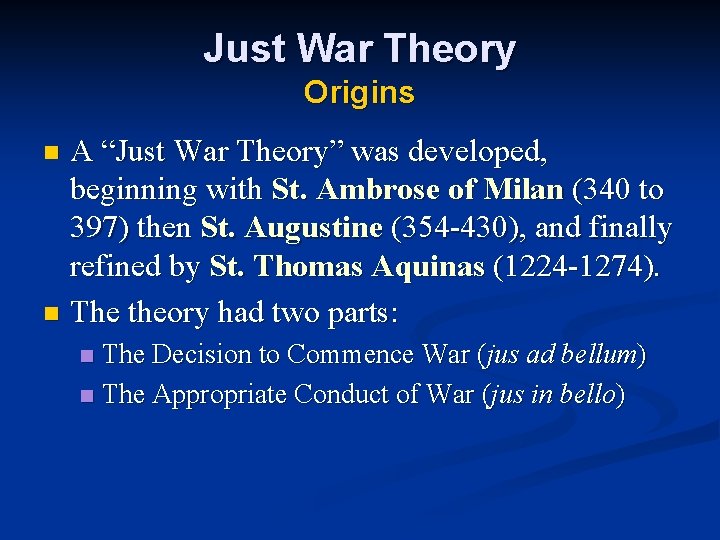 Just War Theory
Origins

A “Just War Theory” was developed, beginning with St. Ambrose of Milan (340 to 397) then St. Augustine (354-430), and finally refined by St. Thomas Aquinas (1224-1274).

The theory had two parts:

The Decision to Commence War (jus ad bellum)

The Appropriate Conduct of War (jus in bello)